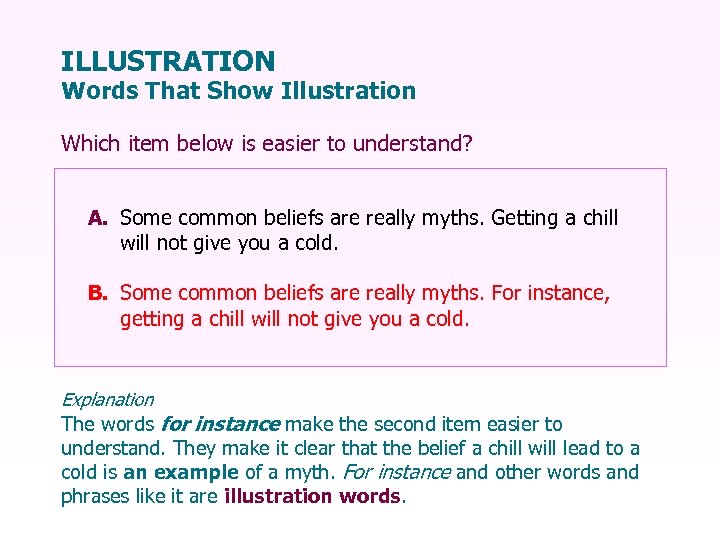 ILLUSTRATION
Words That Show Illustration

Which item below is easier to understand?

A. Some common beliefs are really myths. Getting a chill will not give you a cold.

B. Some common beliefs are really myths. For instance, getting a chill will not give you a cold.

Explanation
The words for instance make the second item easier to understand. They make it clear that the belief a chill will lead to a cold is an example of a myth. For instance and other words and phrases like it are illustration words.